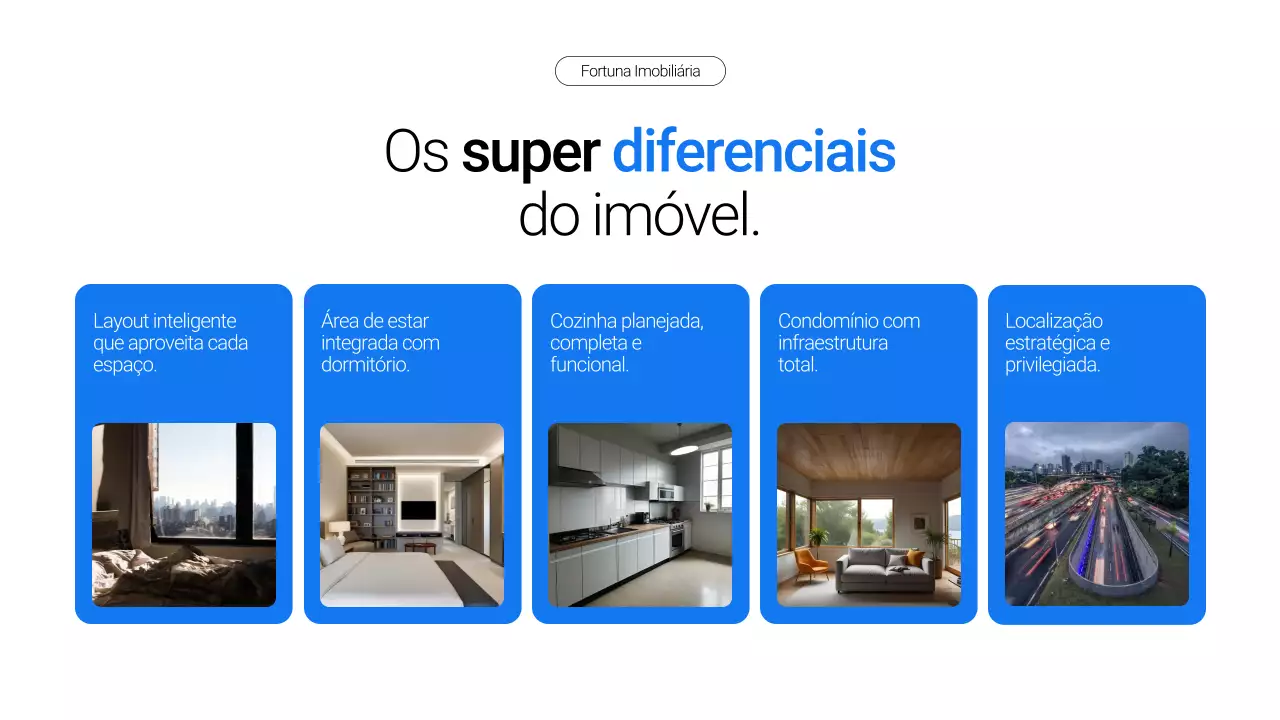 Fortuna Imobiliária

Os super diferenciais do imóvel.

Layout inteligente que aproveita cada espaço.

Área de estar integrada com dormitório.

Cozinha planejada, completa e funcional.

Condomínio com infraestrutura total.

Localização estratégica e privilegiada.